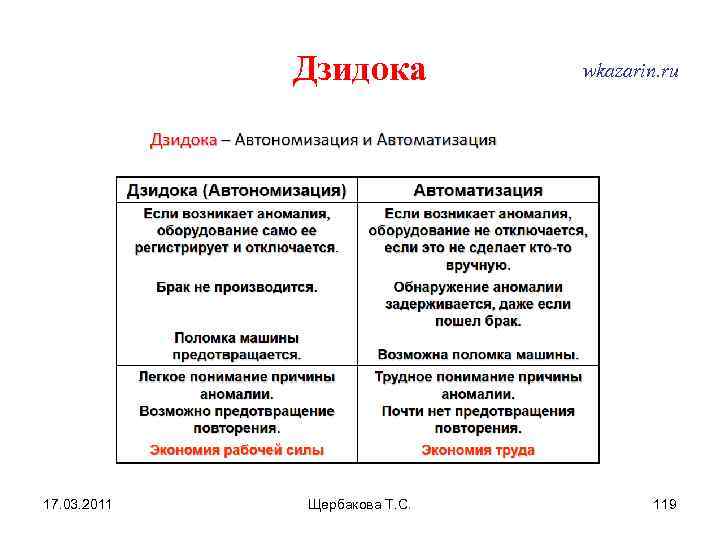 Дзидока

wkazarin.ru

Дзидока – Автономизация и Автоматизация

| Дзидока (Автономизация) | Автоматизация |
|---|---|
| Если возникает аномалия, оборудование само ее регистрирует и отключается. Брак не производится. Поломка машины предотвращается. | Если возникает аномалия, оборудование не отключается, если это не сделает кто-то вручную. Обнаружение аномалии задерживается, даже если пошел брак. Возможна поломка машины. |
| Легкое понимание причины аномалии. Возможно предотвращение повторения. Экономия рабочей силы | Трудное понимание причины аномалии. Почти нет предотвращения повторения. Экономия труда |

17.03.2011

Щербакова Т.С.

119